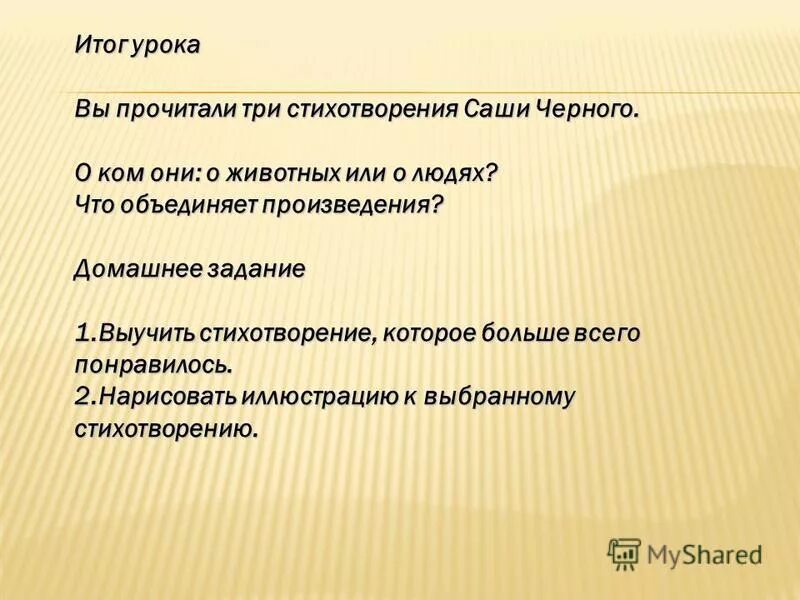 Итог урока

Вы прочитали три стихотворения Саши Черного.

О ком они: о животных или о людях?
Что объединяет произведения?

Домашнее задание

1.Выучить стихотворение, которое больше всего понравилось.
2.Нарисовать иллюстрацию к выбранному стихотворению.

MyShared